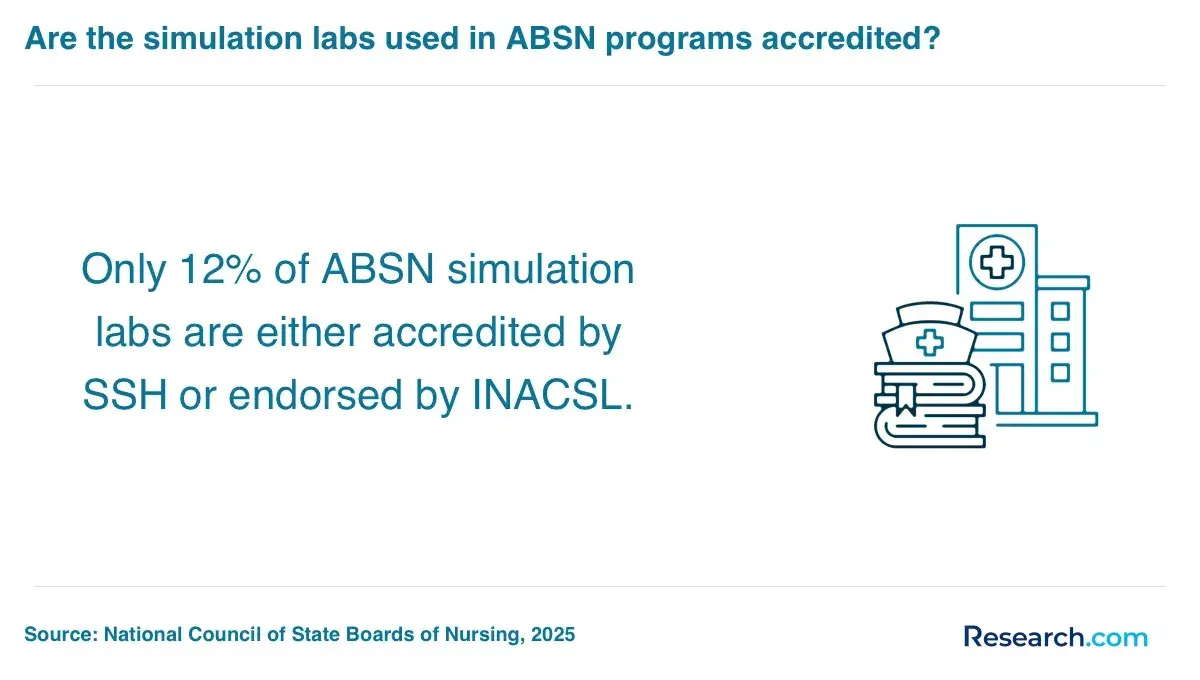 Are the simulation labs used in ABSN programs accredited?

Only 12% of ABSN simulation labs are either accredited by SSH or endorsed by INACSL.

Source: National Council of State Boards of Nursing, 2025

Research.com